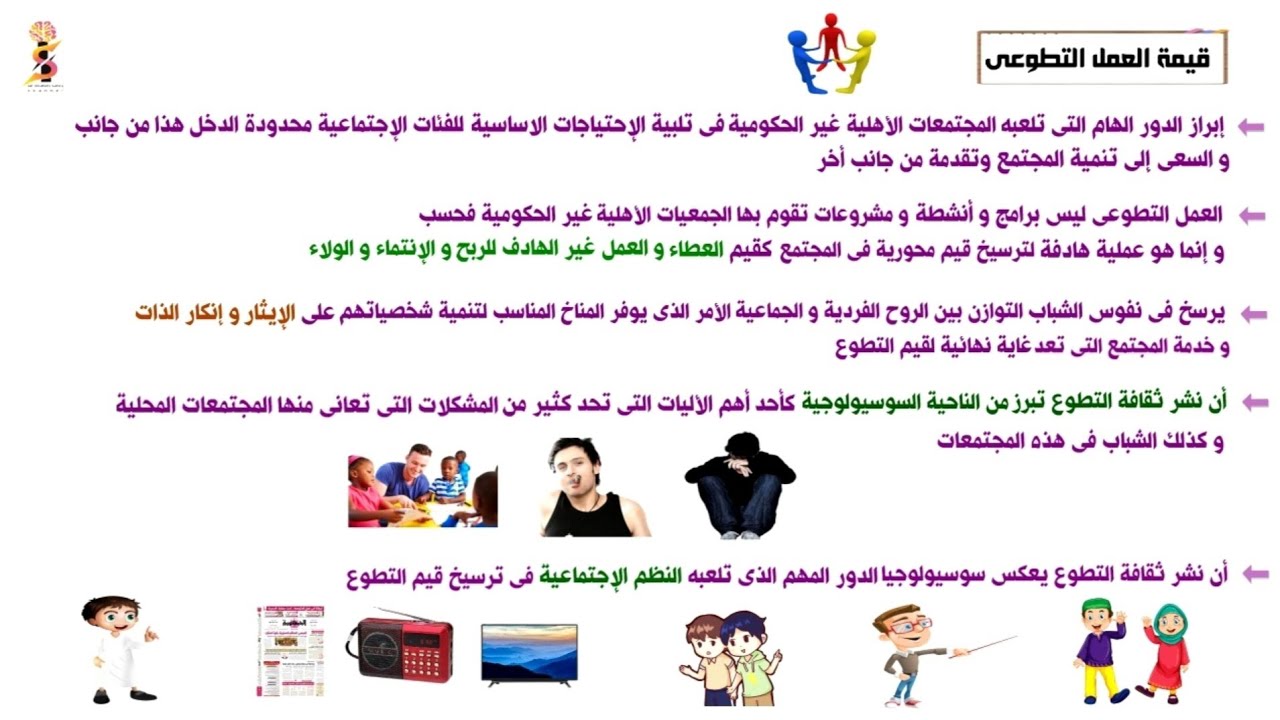 قيمة العمل التطوعى

إبراز الدور الهام التى تلعبه المجتمعات الأهلية غير الحكومية فى تلبية الإحتياجات الاساسية للفئات الإجتماعية محدودة الدخل هذا من جانب و السعى إلى تنمية المجتمع وتقدمة من جانب أخر

العمل التطوعى ليس برامج و أنشطة و مشروعات تقوم بها الجمعيات الأهلية غير الحكومية فحسب و إنما هو عملية هادفة لترسيخ قيم محورية فى المجتمع كقيم العطاء و العمل غير الهادف للربح و الإنتماء و الولاء

يرسخ فى نفوس الشباب التوازن بين الروح الفردية و الجماعية الأمر الذى يوفر المناخ المناسب لتنمية شخصياتهم على الإيثار و إنكار الذات و خدمة المجتمع التى تعد غاية نهائية لقيم التطوع

أن نشر ثقافة التطوع تبرز من الناحية السوسيولوجية كأحد أهم الأليات التى تحد كثير من المشكلات التى تعانى منها المجتمعات المحلية و كذلك الشباب فى هذه المجتمعات

أن نشر ثقافة التطوع يعكس سوسيولوجيا الدور المهم الذى تلعبه النظم الإجتماعية فى ترسيخ قيم التطوع